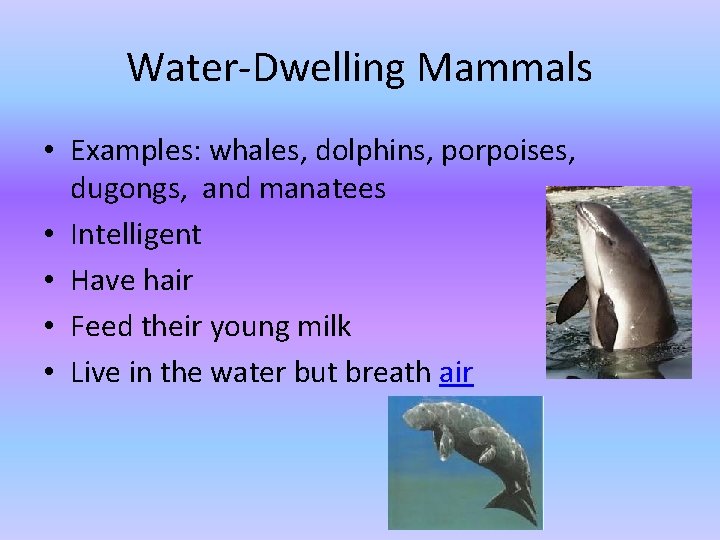 Water-Dwelling Mammals

• Examples: whales, dolphins, porpoises, dugongs,  and manatees
• Intelligent
• Have hair
• Feed their young milk
• Live in the water but breath air